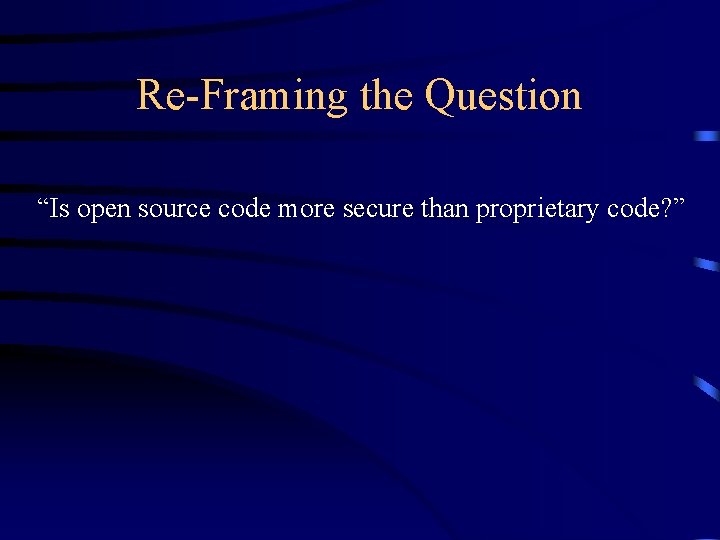 Re-Framing the Question

“Is open source code more secure than proprietary code?”